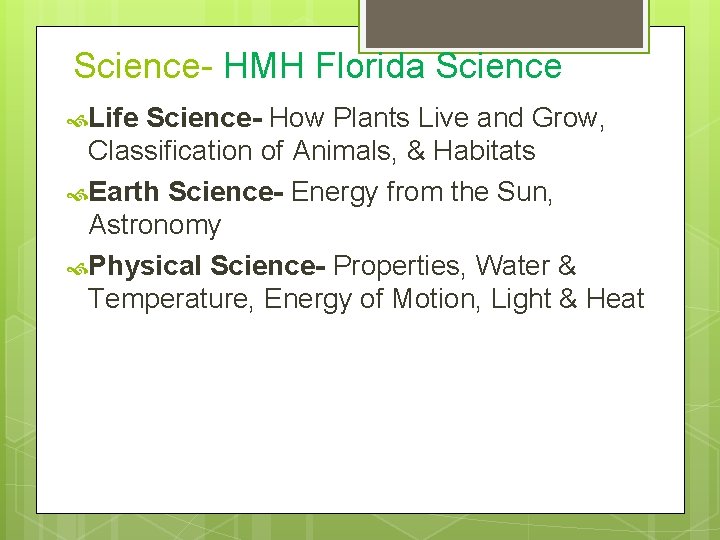 Science- HMH Florida Science

Life Science- How Plants Live and Grow, Classification of Animals, & Habitats

Earth Science- Energy from the Sun, Astronomy

Physical Science- Properties, Water & Temperature, Energy of Motion, Light & Heat